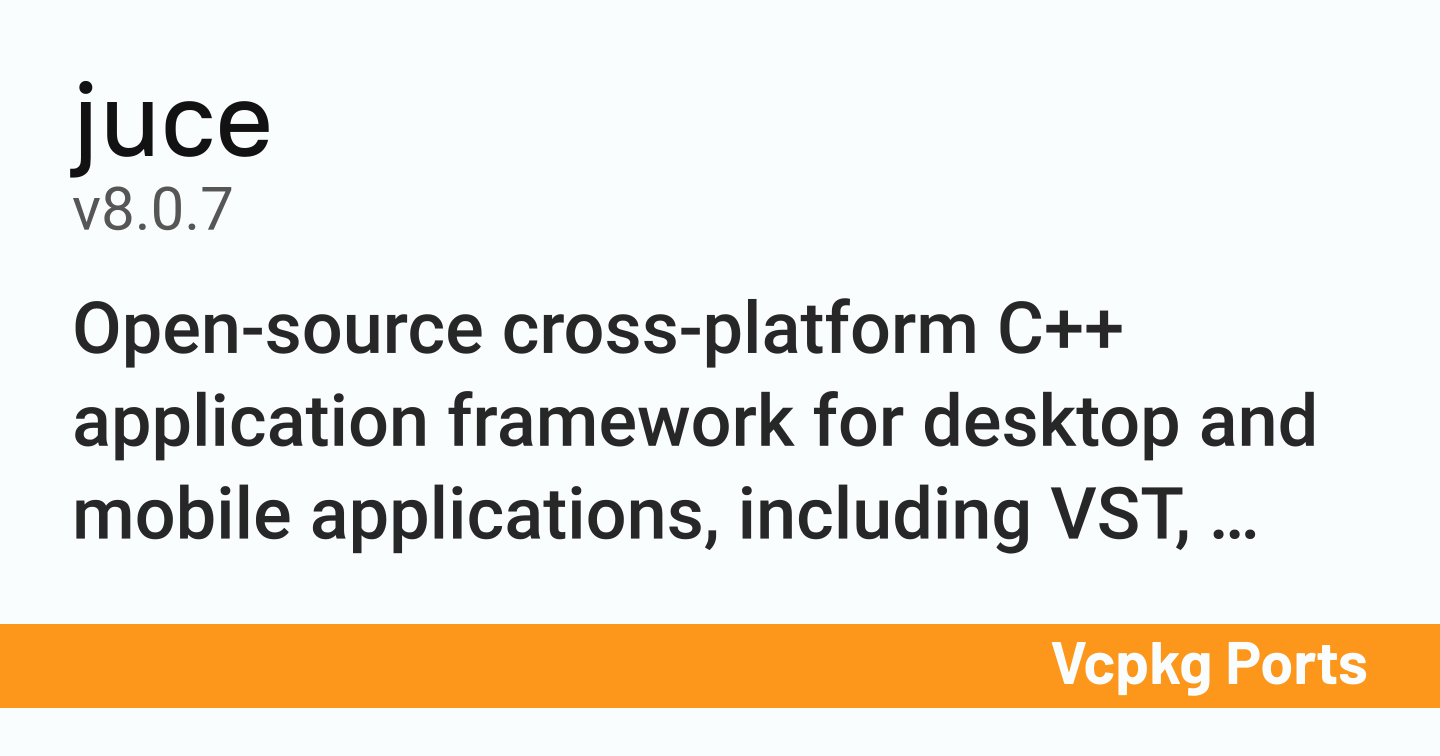 juce
v8.0.7

Open-source cross-platform C++ application framework for desktop and mobile applications, including VST, …

Vcpkg Ports